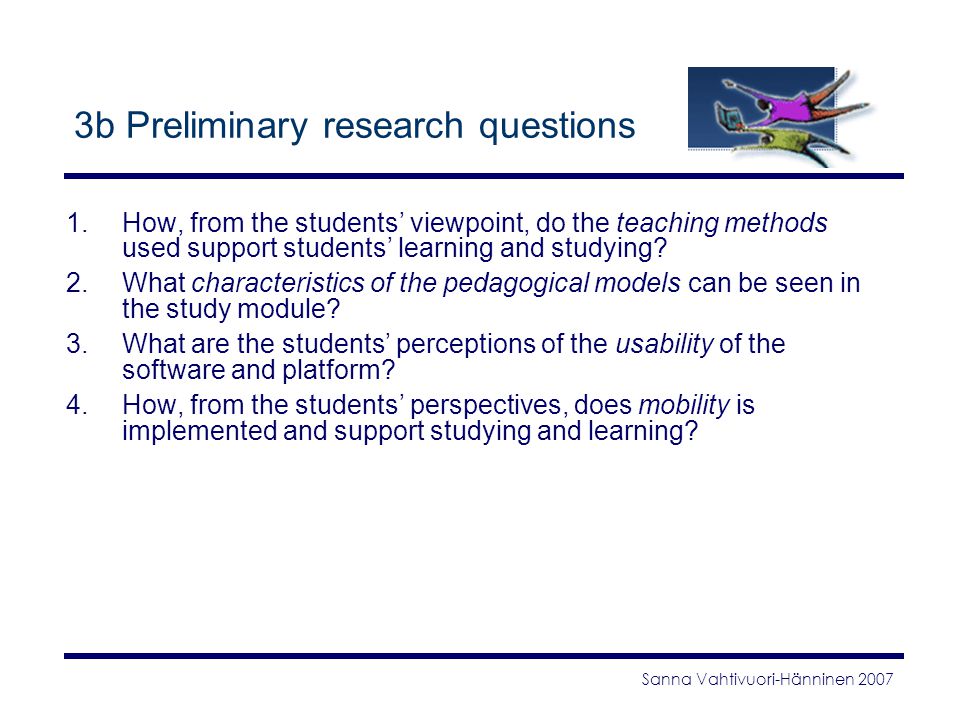 3b Preliminary research questions

1. How, from the students’ viewpoint, do the teaching methods used support students’ learning and studying?

2. What characteristics of the pedagogical models can be seen in the study module?

3. What are the students’ perceptions of the usability of the software and platform?

4. How, from the students’ perspectives, does mobility is implemented and support studying and learning?

Sanna Vahtivuori-Hänninen 2007